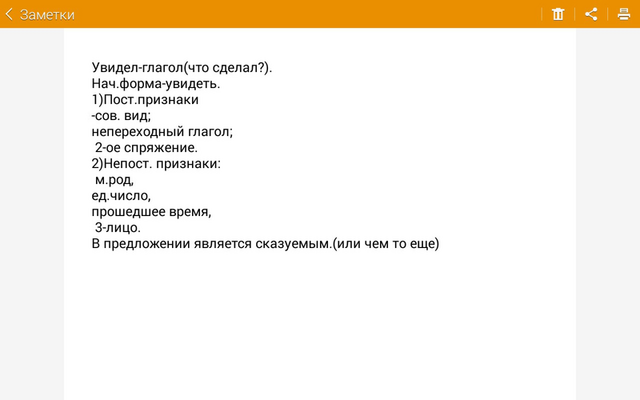 Заметки

Увидел-глагол(что сделал?).
Нач.форма-увидеть.
1)Пост.признаки
-сов. вид;
непереходный глагол;
2-ое спряжение.
2)Непост. признаки:
м.род,
ед.число,
прошедшее время,
3-лицо.
В предложении является сказуемым.(или чем то еще)